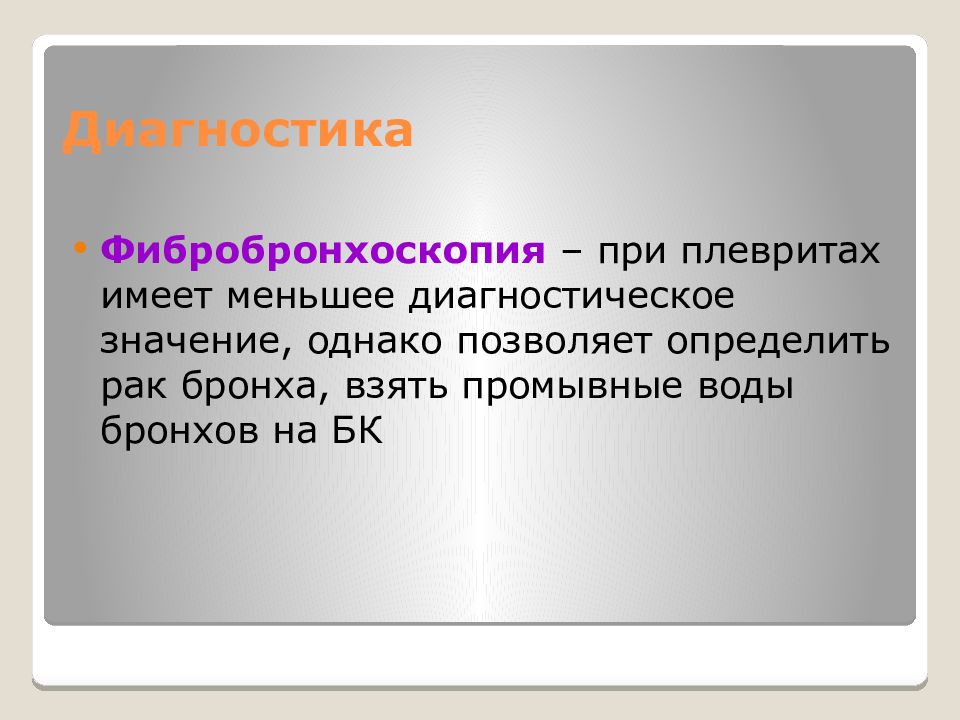 Диагностика

• Фибробронхоскопия – при плевритах имеет меньшее диагностическое значение, однако позволяет определить рак бронха, взять промывные воды бронхов на БК